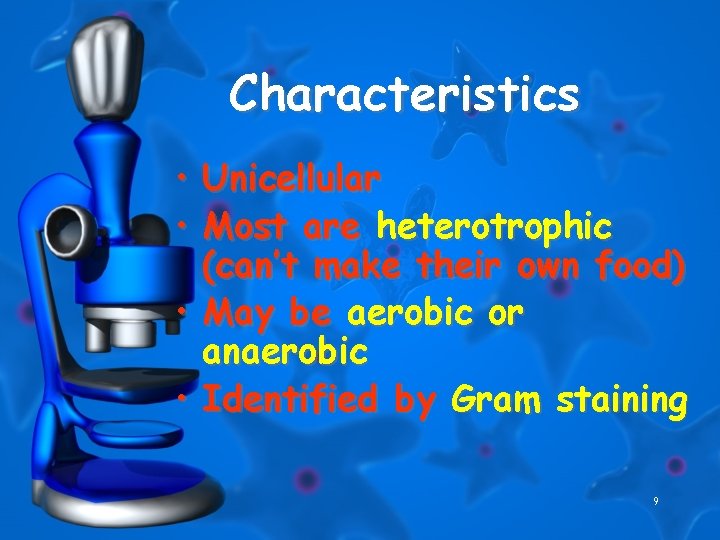 Characteristics

• Unicellular
• Most are heterotrophic (can't make their own food)
• May be aerobic or anaerobic
• Identified by Gram staining

9